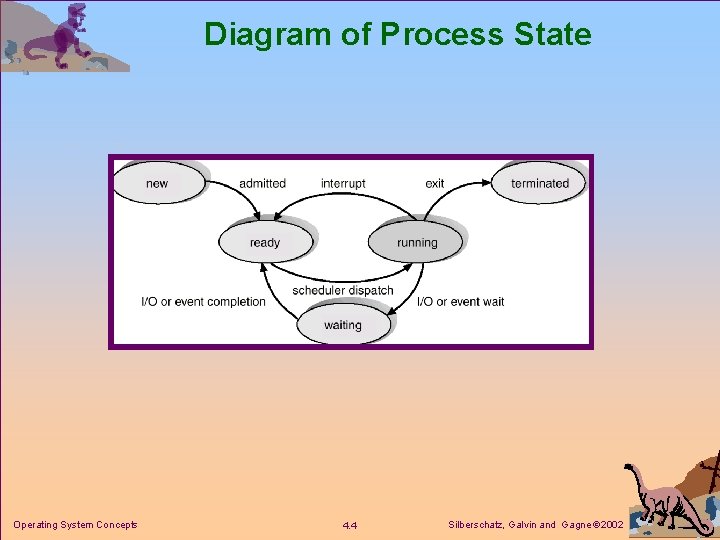 Diagram of Process State

new
admitted
interrupt
exit
terminated
ready
running
scheduler dispatch
I/O or event completion
I/O or event wait
waiting

Operating System Concepts
4.4
Silberschatz, Galvin and Gagne ©2002